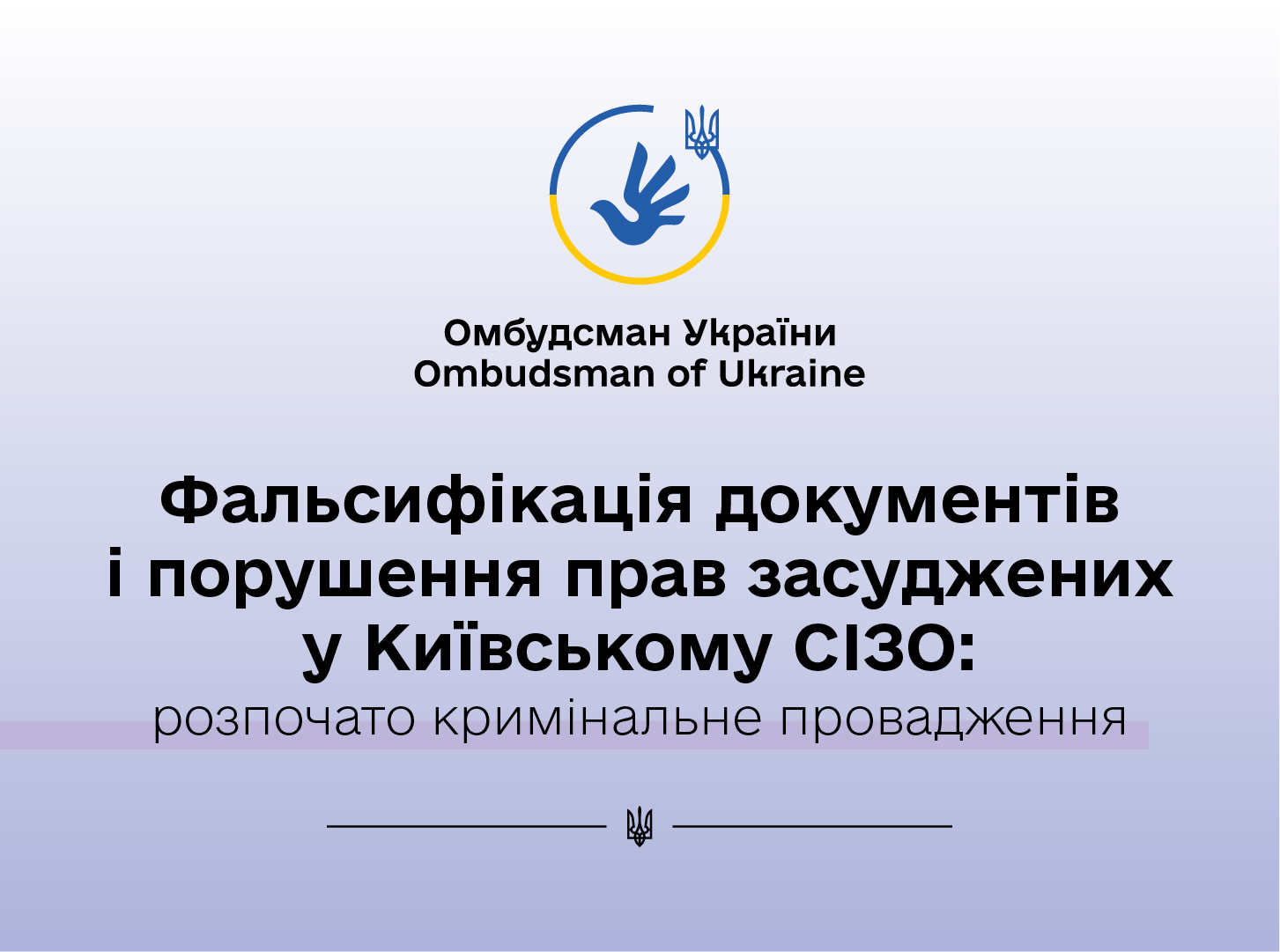 Омбудсман України
Ombudsman of Ukraine

Фальсифікація документів і порушення прав засуджених у Київському СІЗО:
розпочато кримінальне провадження